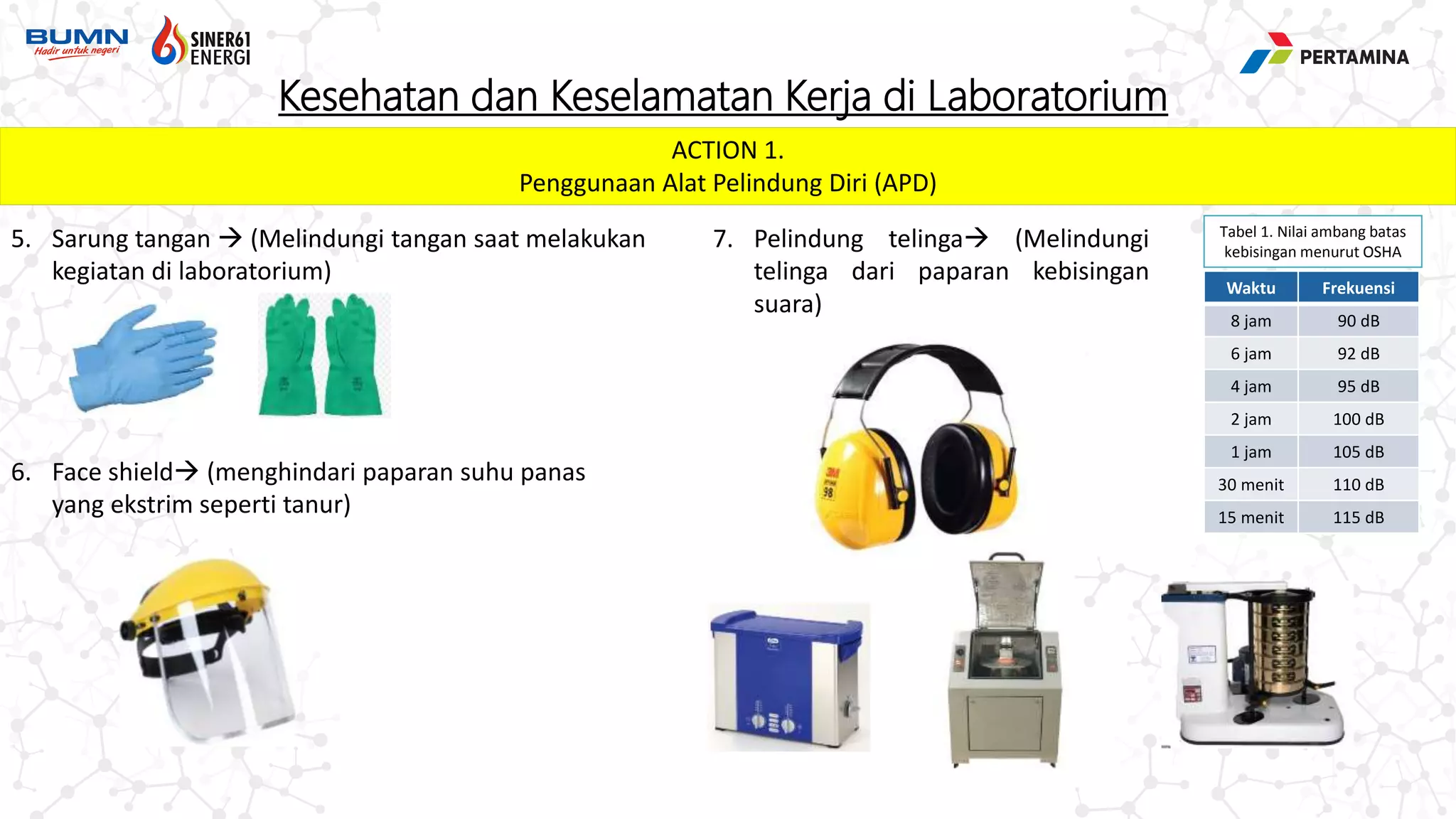 BUMN
Hadir untuk negeri

SINER61 ENERGI

PERTAMINA

Kesehatan dan Keselamatan Kerja di Laboratorium

ACTION 1.
Penggunaan Alat Pelindung Diri (APD)

5. Sarung tangan → (Melindungi tangan saat melakukan kegiatan di laboratorium)

6. Face shield→ (menghindari paparan suhu panas yang ekstrim seperti tanur)

7. Pelindung telinga→ (Melindungi telinga dari paparan kebisingan suara)

3M
98

Tabel 1. Nilai ambang batas kebisingan menurut OSHA

| Waktu | Frekuensi |
|---|---|
| 8 jam | 90 dB |
| 6 jam | 92 dB |
| 4 jam | 95 dB |
| 2 jam | 100 dB |
| 1 jam | 105 dB |
| 30 menit | 110 dB |
| 15 menit | 115 dB |